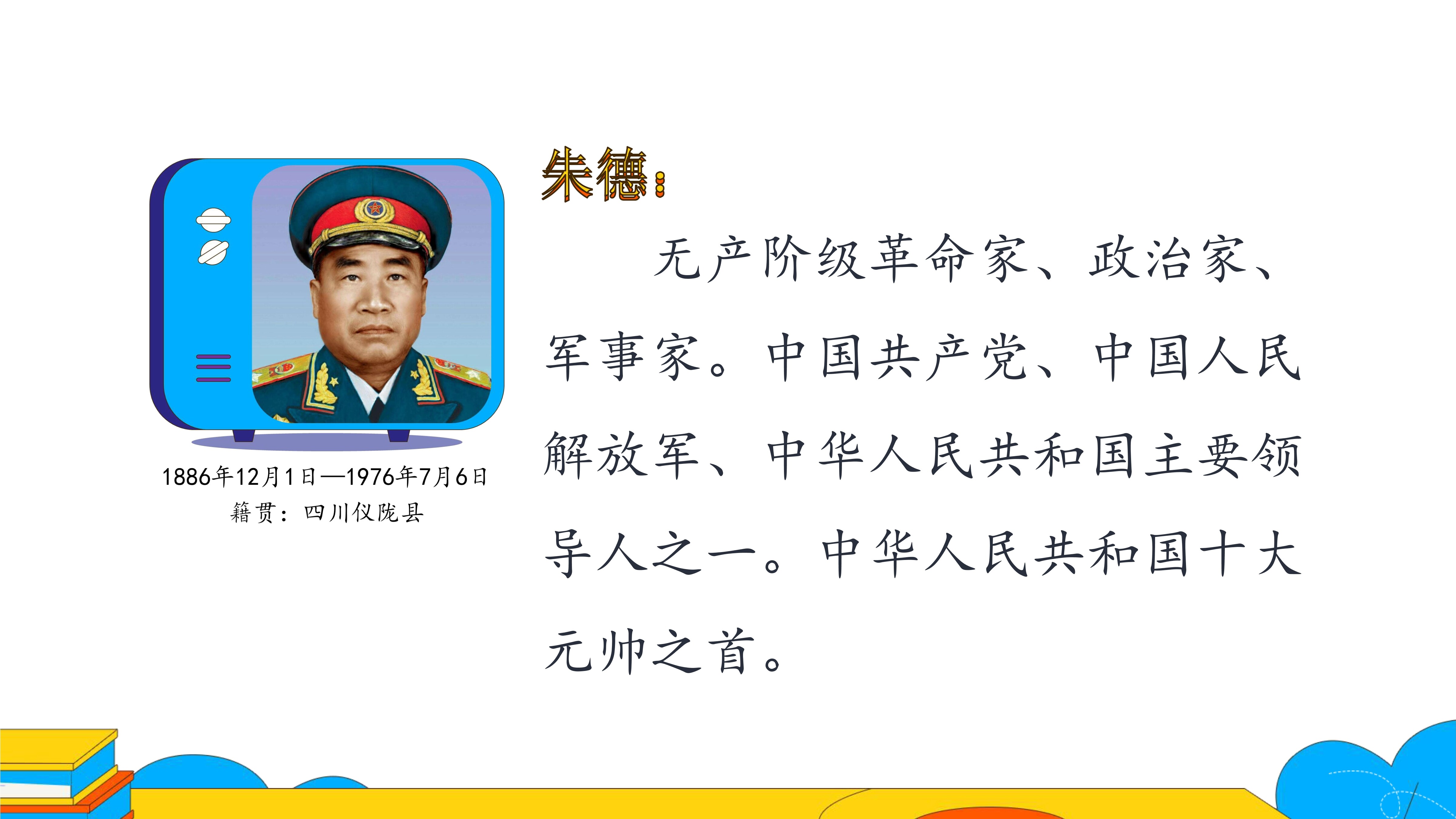 1886年12月1日—1976年7月6日
籍贯：四川仪陇县

朱德：

无产阶级革命家、政治家、军事家。中国共产党、中国人民解放军、中华人民共和国主要领导人之一。中华人民共和国十大元帅之首。